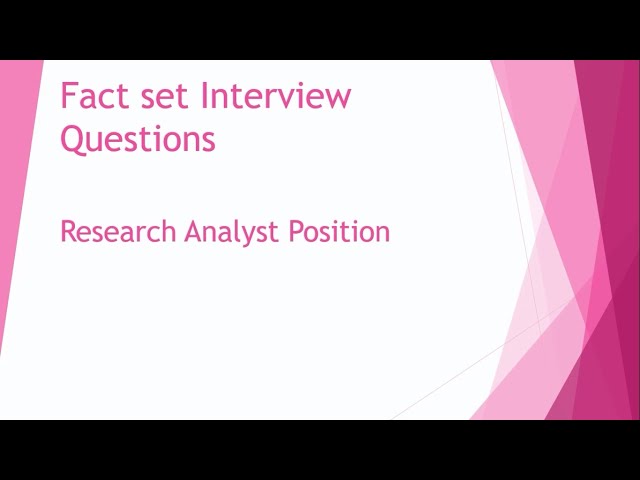 Fact set Interview Questions

Research Analyst Position